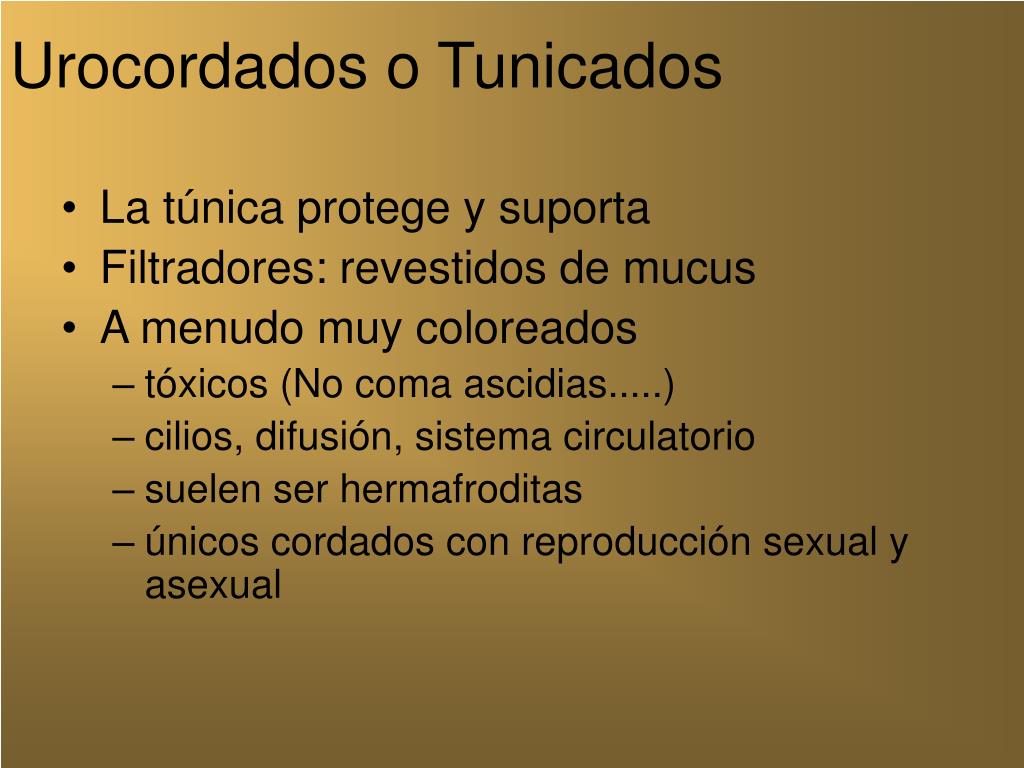 Urocordados o Tunicados

• La túnica protege y suporta
• Filtradores: revestidos de mucus
• A menudo muy coloreados
– tóxicos (No coma ascidias.....)
– cilios, difusión, sistema circulatorio
– suelen ser hermafroditas
– únicos cordados con reproducción sexual y asexual